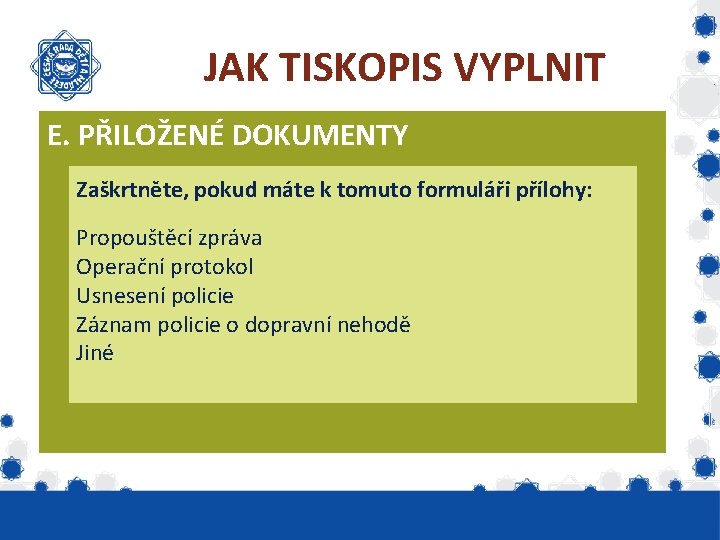 ČESKÁ RADA DĚTÍ A MLÁDEŽE

JAK TISKOPIS VYPLNIT

E. PŘILOŽENÉ DOKUMENTY

Zaškrtněte, pokud máte k tomuto formuláři přílohy:

Propouštěcí zpráva
Operační protokol
Usnesení policie
Záznam policie o dopravní nehodě
Jiné